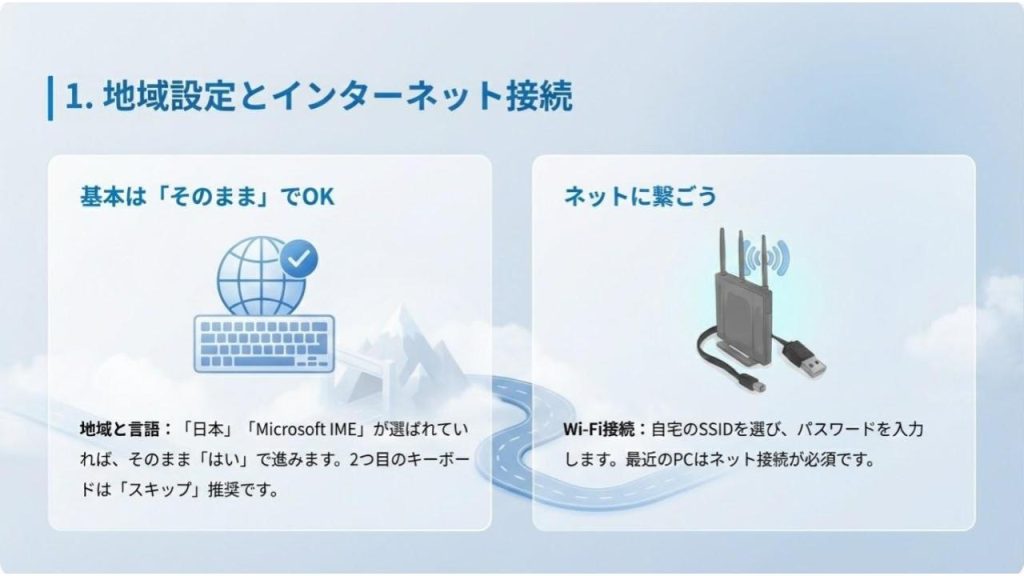 1. 地域設定とインターネット接続

基本は「そのまま」でOK

地域と言語：「日本」「Microsoft IME」が選ばれていれば、そのまま「はい」で進みます。2つ目のキーボードは「スキップ」推奨です。

ネットに繋ごう

Wi-Fi接続：自宅のSSIDを選び、パスワードを入力します。最近のPCはネット接続が必須です。